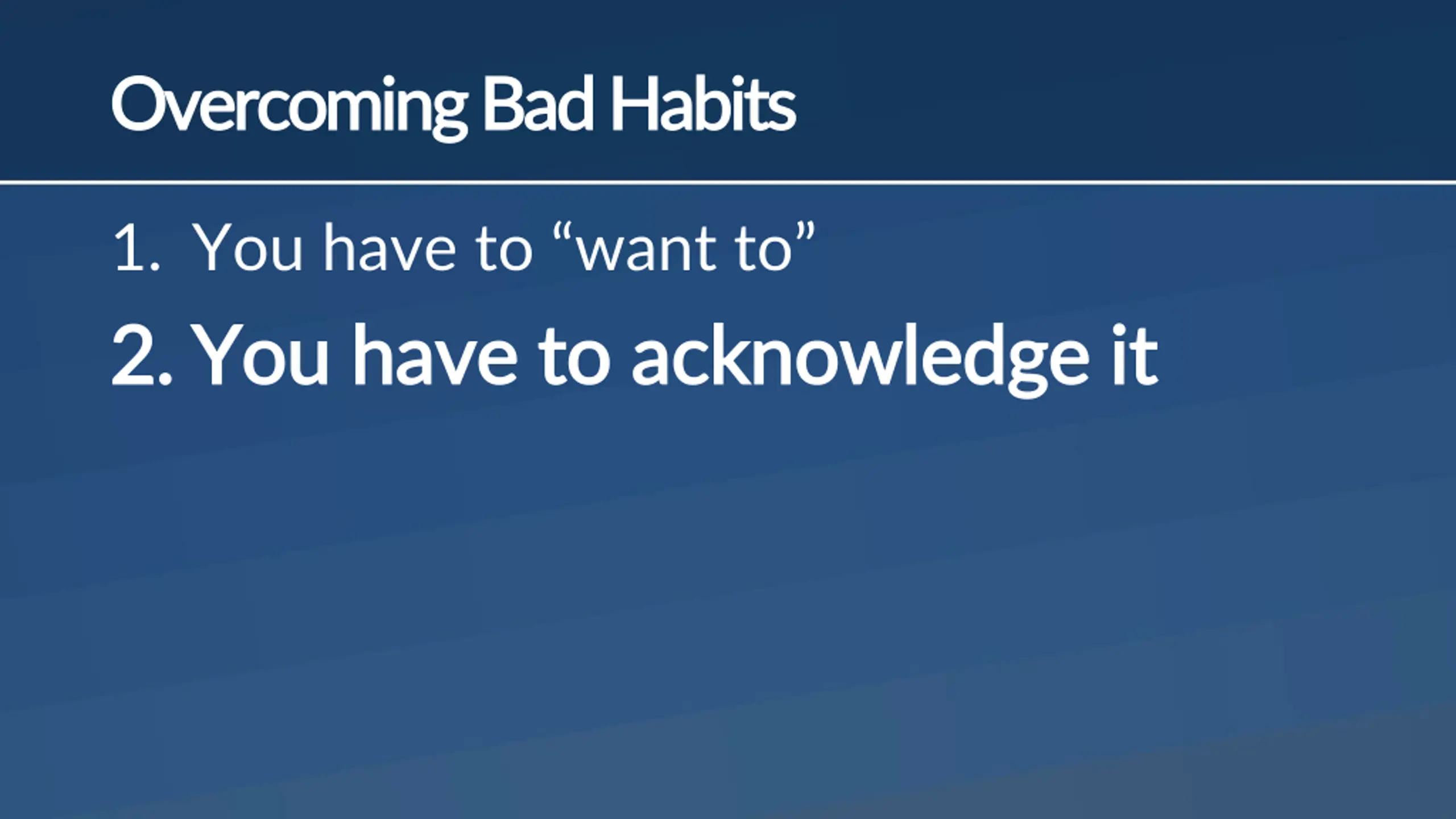 Overcoming Bad Habits

1. You have to “want to”
2. You have to acknowledge it